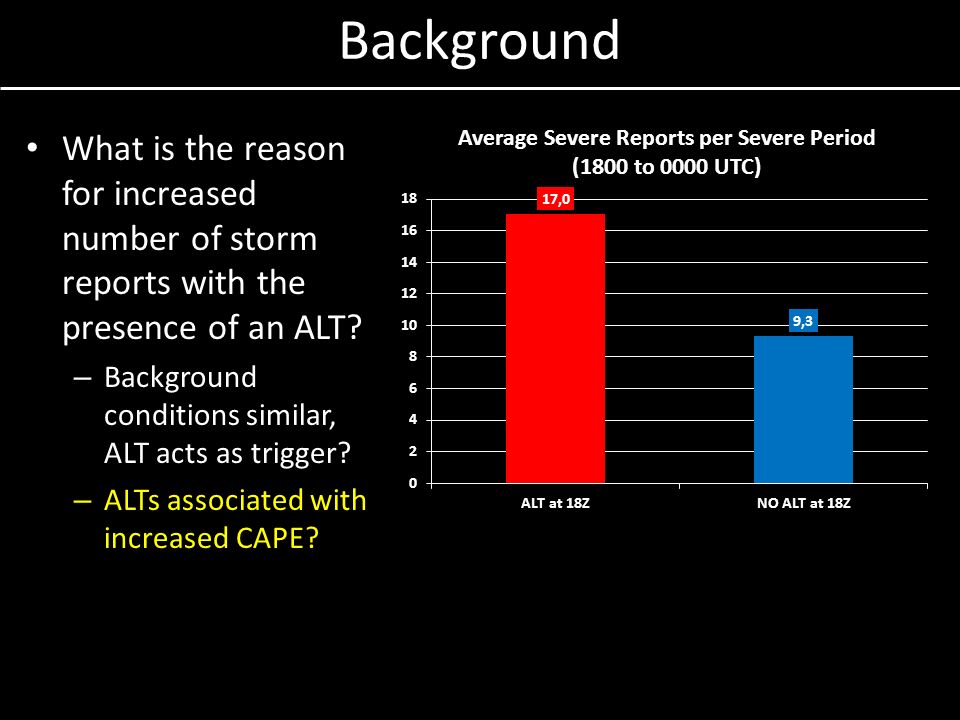 Background

• What is the reason for increased number of storm reports with the presence of an ALT?
– Background conditions similar, ALT acts as trigger?
– ALTs associated with increased CAPE?

Average Severe Reports per Severe Period
(1800 to 0000 UTC)

18
16
14
12
10
8
6
4
2
0

17,0
9,3

ALT at 18Z
NO ALT at 18Z